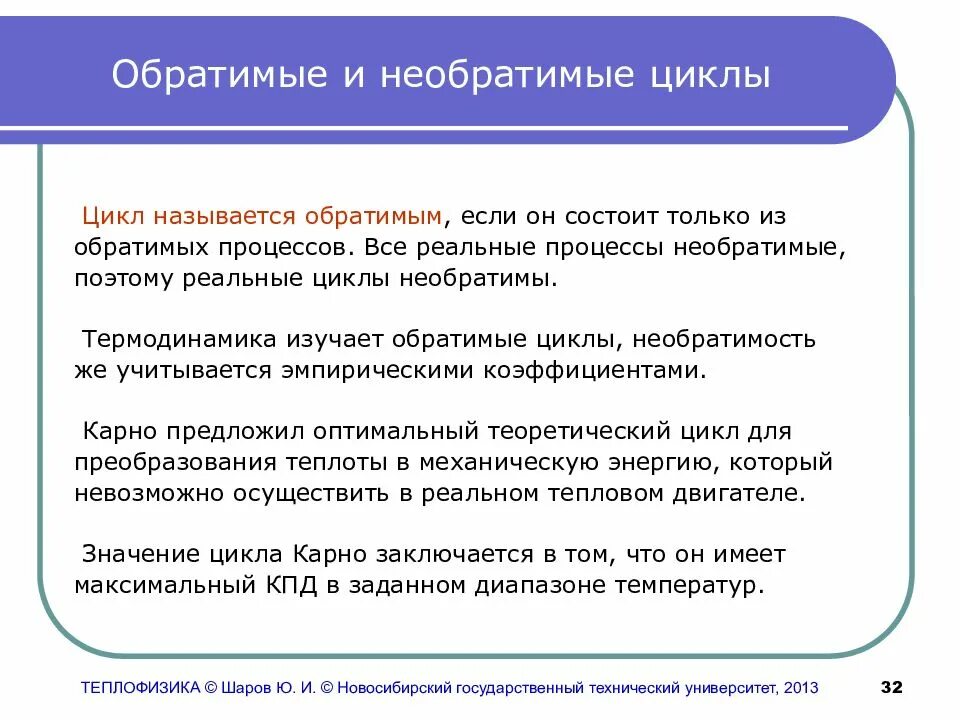 Обратимые и необратимые циклы

Цикл называется обратимым, если он состоит только из обратимых процессов. Все реальные процессы необратимые, поэтому реальные циклы необратимы.

Термодинамика изучает обратимые циклы, необратимость же учитывается эмпирическими коэффициентами.

Карно предложил оптимальный теоретический цикл для преобразования теплоты в механическую энергию, который невозможно осуществить в реальном тепловом двигателе.

Значение цикла Карно заключается в том, что он имеет максимальный КПД в заданном диапазоне температур.

ТЕПЛОФИЗИКА © Шаров Ю. И. © Новосибирский государственный технический университет, 2013

32